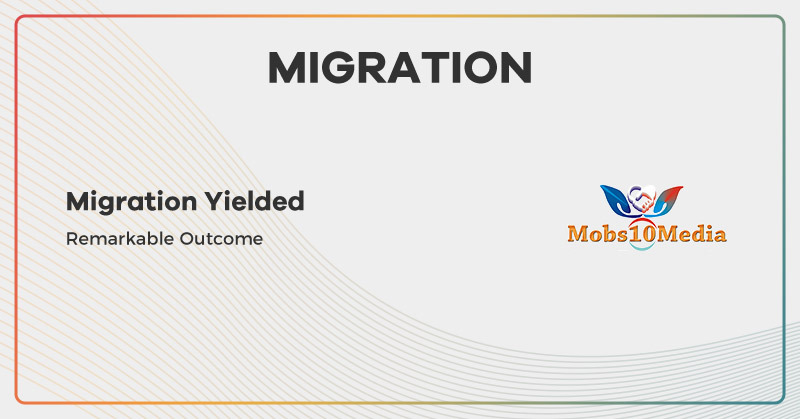 MIGRATION

Migration Yielded

Remarkable Outcome

Mobs10Media